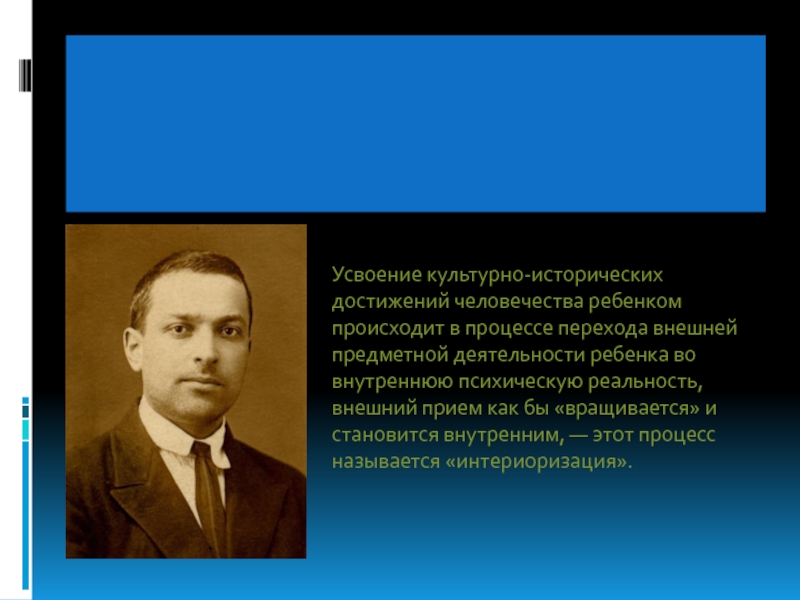 Усвоение культурно-исторических достижений человечества ребенком происходит в процессе перехода внешней предметной деятельности ребенка во внутреннюю психическую реальность, внешний прием как бы «вращивается» и становится внутренним, — этот процесс называется «интериоризация».